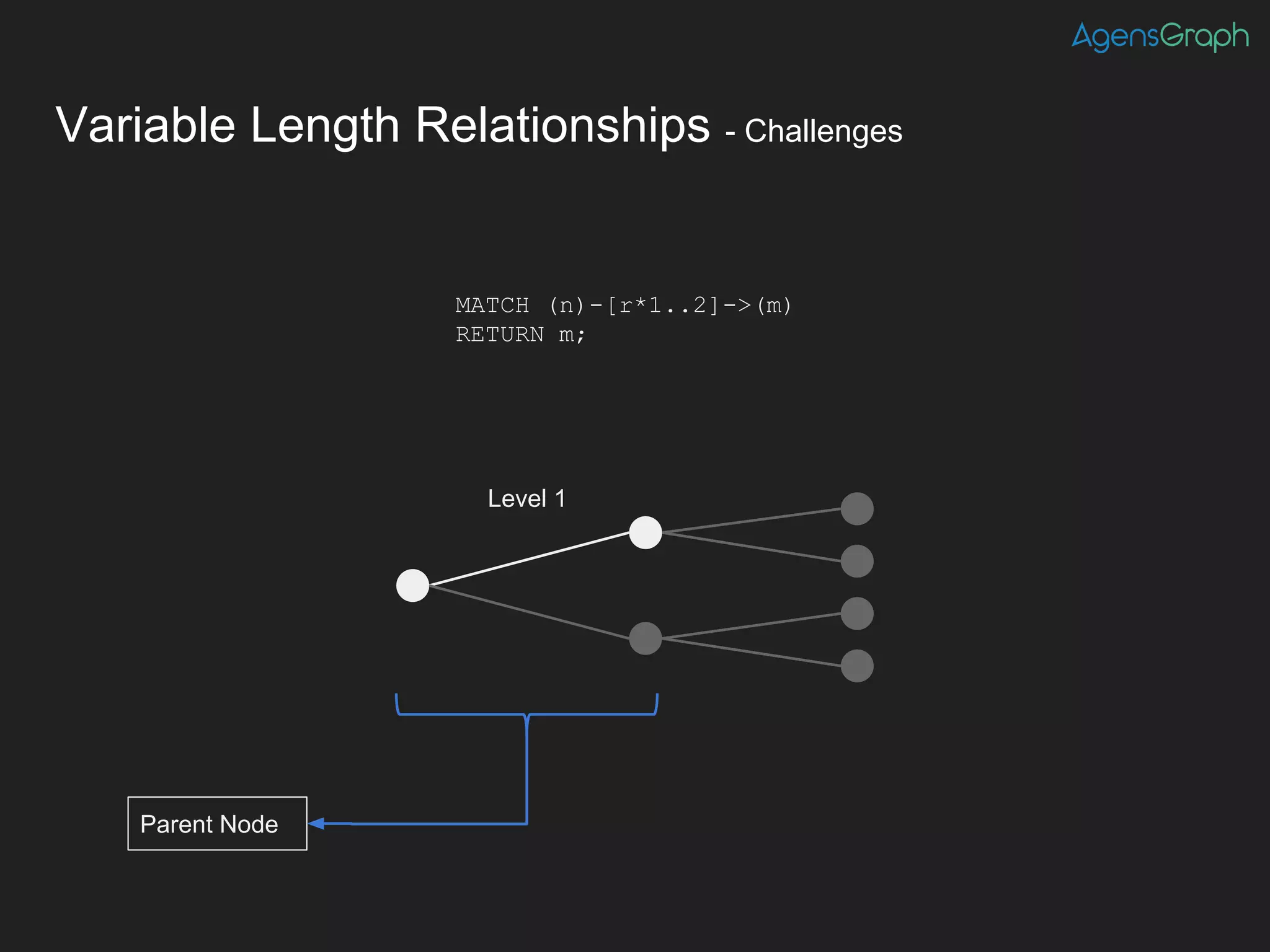 AgensGraph

Variable Length Relationships - Challenges

MATCH (n)-[r*1..2]->(m)
RETURN m;

Level 1

Parent Node